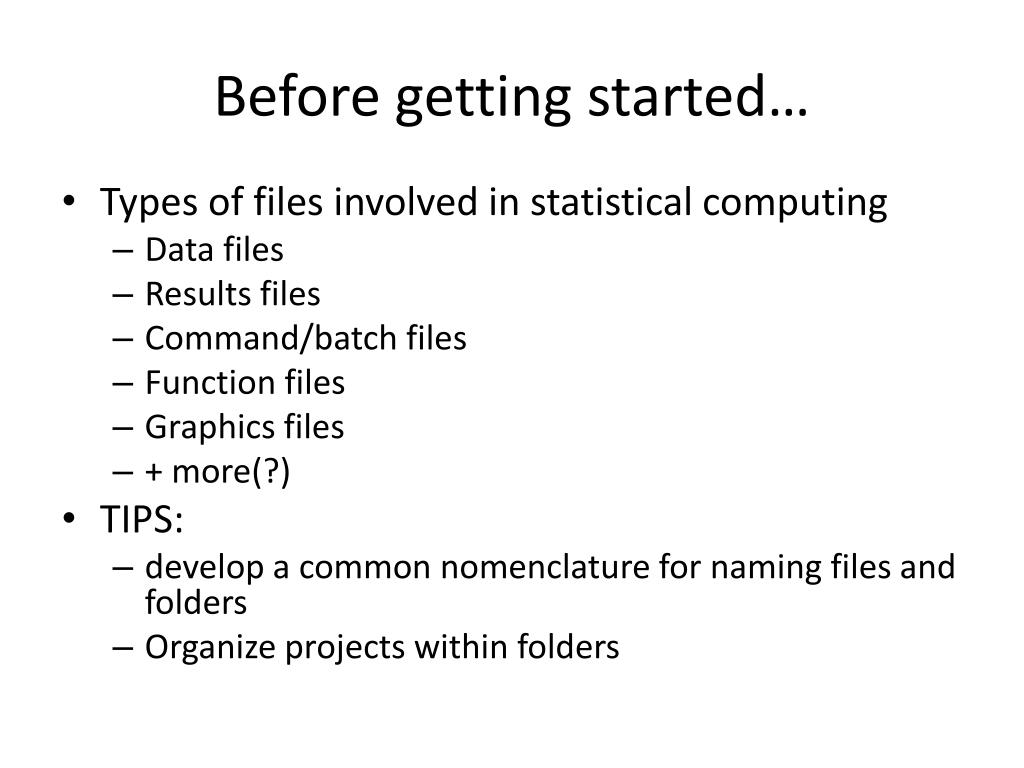 Before getting started…

• Types of files involved in statistical computing
  – Data files
  – Results files
  – Command/batch files
  – Function files
  – Graphics files
  – + more(?)
• TIPS:
  – develop a common nomenclature for naming files and folders
  – Organize projects within folders